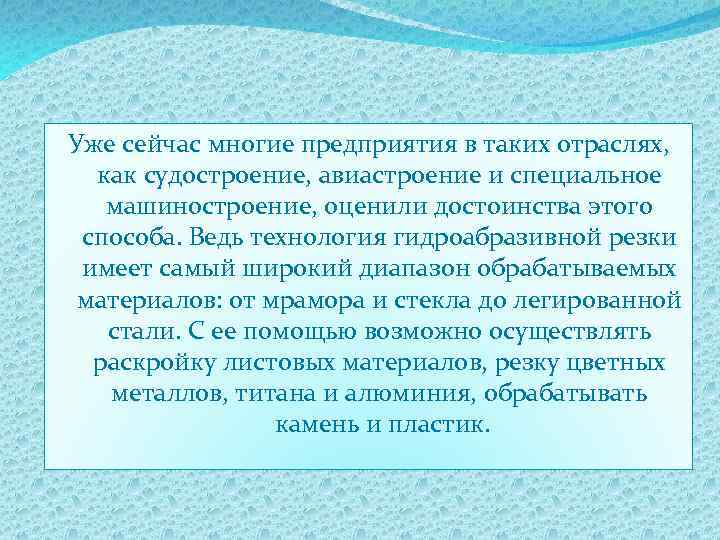 Уже сейчас многие предприятия в таких отраслях, как судостроение, авиастроение и специальное машиностроение, оценили достоинства этого способа. Ведь технология гидроабразивной резки имеет самый широкий диапазон обрабатываемых материалов: от мрамора и стекла до легированной стали. С ее помощью возможно осуществлять раскройку листовых материалов, резку цветных металлов, титана и алюминия, обрабатывать камень и пластик.